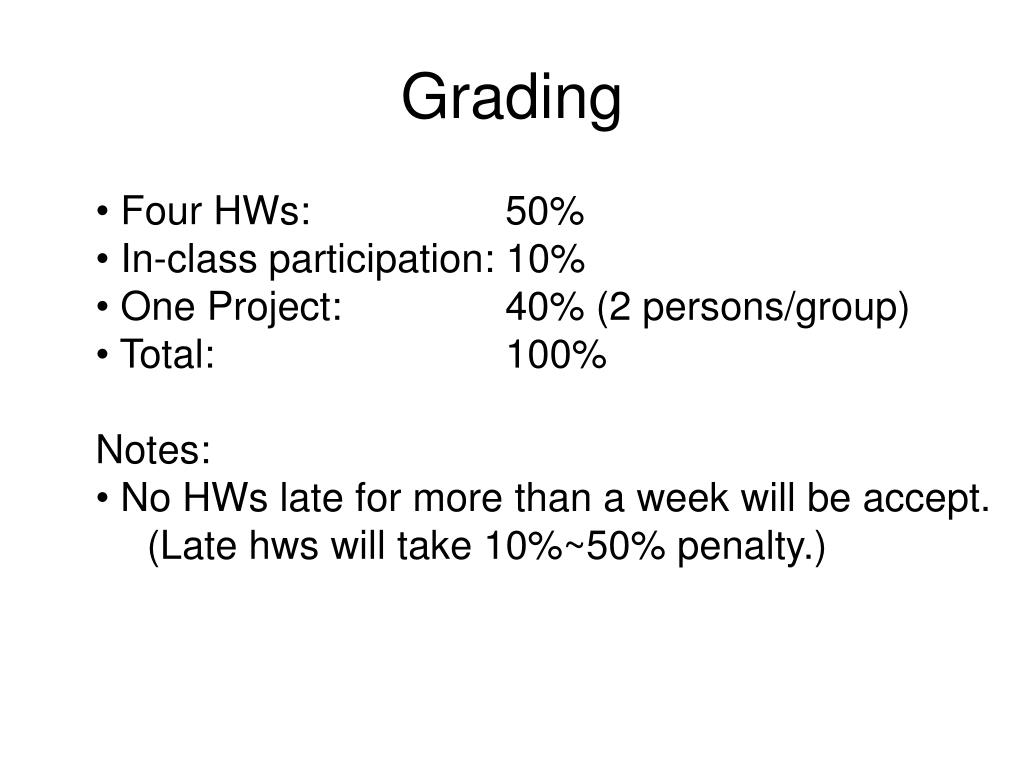 Grading

• Four HWs: 50%
• In-class participation: 10%
• One Project: 40% (2 persons/group)
• Total: 100%

Notes:
• No HWs late for more than a week will be accept.
(Late hws will take 10%~50% penalty.)